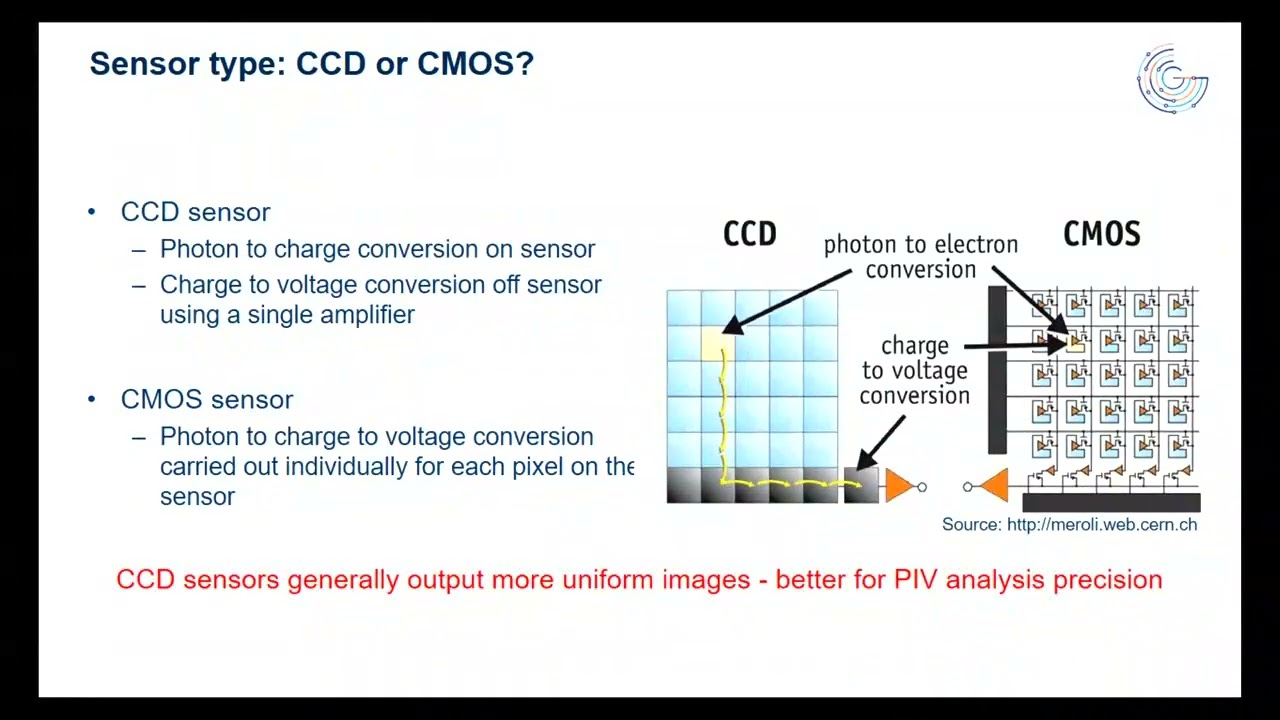 Sensor type: CCD or CMOS?

• CCD sensor
– Photon to charge conversion on sensor
– Charge to voltage conversion off sensor using a single amplifier

• CMOS sensor
– Photon to charge to voltage conversion carried out individually for each pixel on the sensor

CCD

photon to electron conversion

CMOS

charge to voltage conversion

Source: http://meroli.web.cern.ch

CCD sensors generally output more uniform images - better for PIV analysis precision